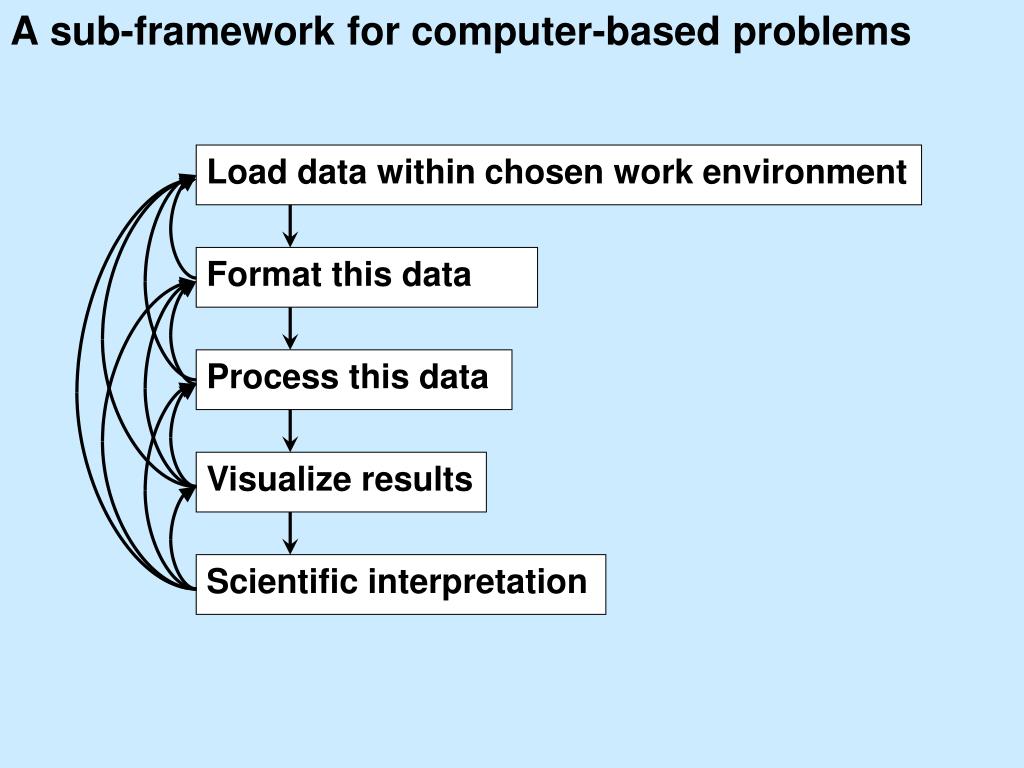 A sub-framework for computer-based problems

Load data within chosen work environment

Format this data

Process this data

Visualize results

Scientific interpretation